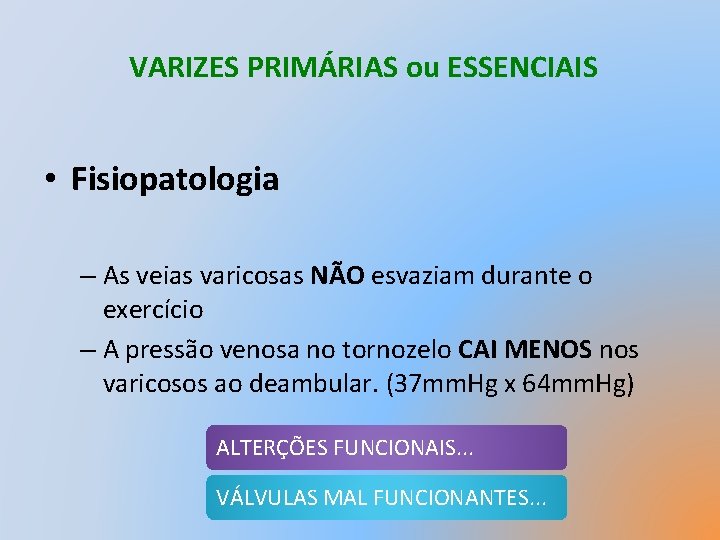 VARIZES PRIMÁRIAS ou ESSENCIAIS

• Fisiopatologia

– As veias varicosas NÃO esvaziam durante o exercício

– A pressão venosa no tornozelo CAI MENOS nos varicosos ao deambular. (37mmHg x 64mmHg)

ALTERÇÕES FUNCIONAIS...

VÁLVULAS MAL FUNCIONANTES...